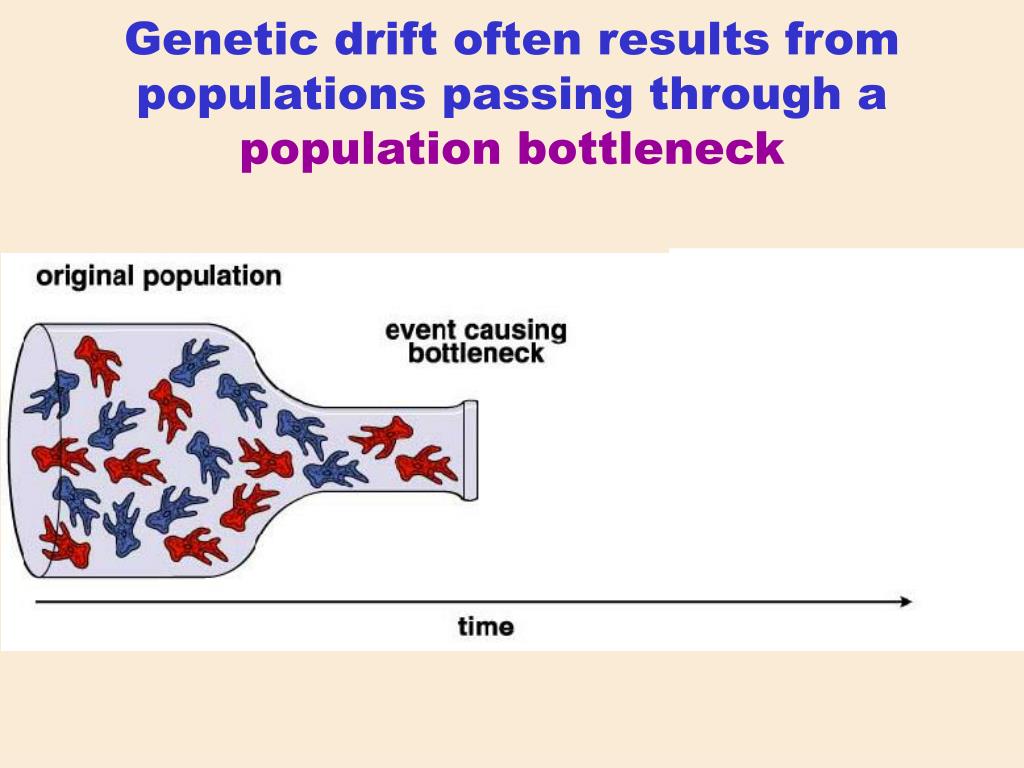 Genetic drift often results from populations passing through a population bottleneck

original population

event causing bottleneck

time